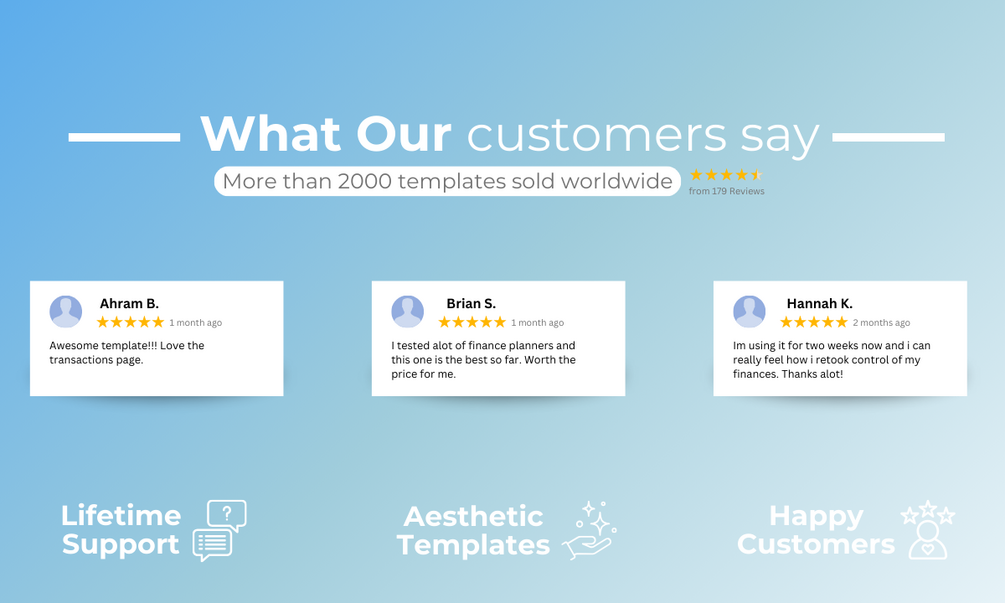 What Our customers say

More than 2000 templates sold worldwide

from 179 Reviews

Ahram B.
1 month ago
Awesome template!!! Love the transactions page.

Brian S.
1 month ago
I tested alot of finance planners and this one is the best so far. Worth the price for me.

Hannah K.
2 months ago
Im using it for two weeks now and i can really feel how i retook control of my finances. Thanks alot!

Lifetime Support

?

Aesthetic Templates

Happy Customers